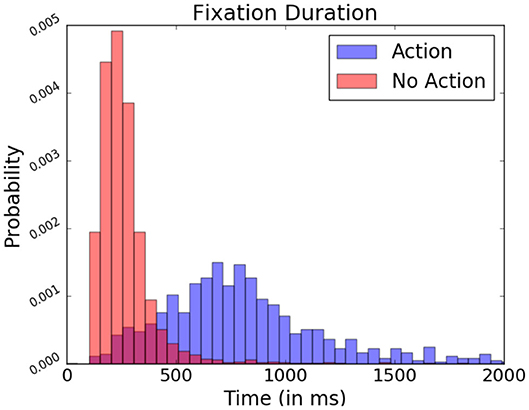 Fixation Duration

Action
No Action

Probability

0.005
0.004
0.003
0.002
0.001
0.000

0
500
1000
1500
2000

Time (in ms)